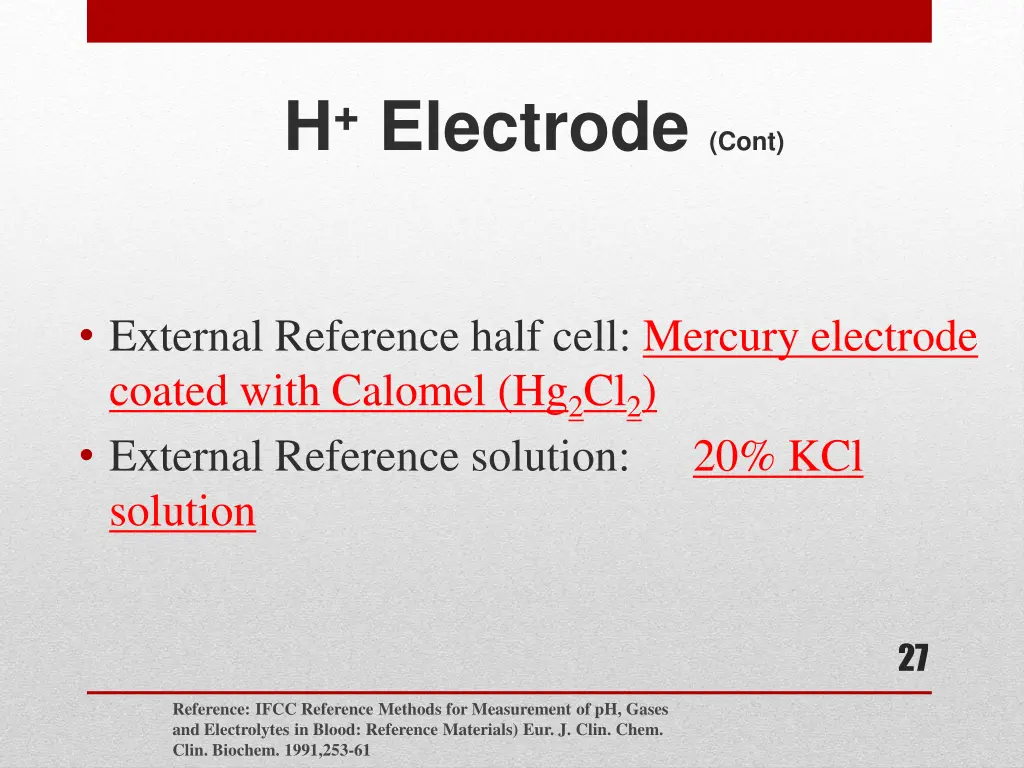 $H^+$ Electrode (Cont)

• External Reference half cell: Mercury electrode coated with Calomel ($Hg_2Cl_2$)
• External Reference solution: 20% KCl solution

27

Reference: IFCC Reference Methods for Measurement of pH, Gases and Electrolytes in Blood: Reference Materials) Eur. J. Clin. Chem. Clin. Biochem. 1991,253-61